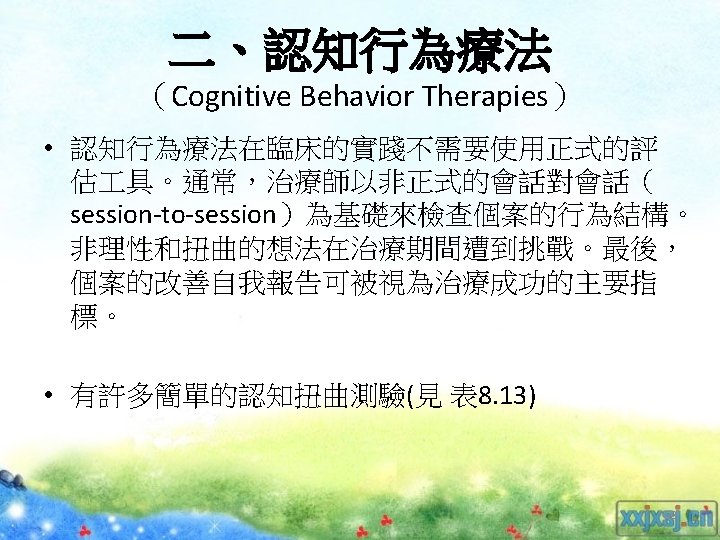 二、認知行為療法
（Cognitive Behavior Therapies）

• 認知行為療法在臨床的實踐不需要使用正式的評估工具。通常，治療師以非正式的會話對會話（session-to-session）為基礎來檢查個案的行為結構。非理性和扭曲的想法在治療期間遭到挑戰。最後，個案的改善自我報告可被視為治療成功的主要指標。

• 有許多簡單的認知扭曲測驗(見 表8.13)

xxjxsj.cn